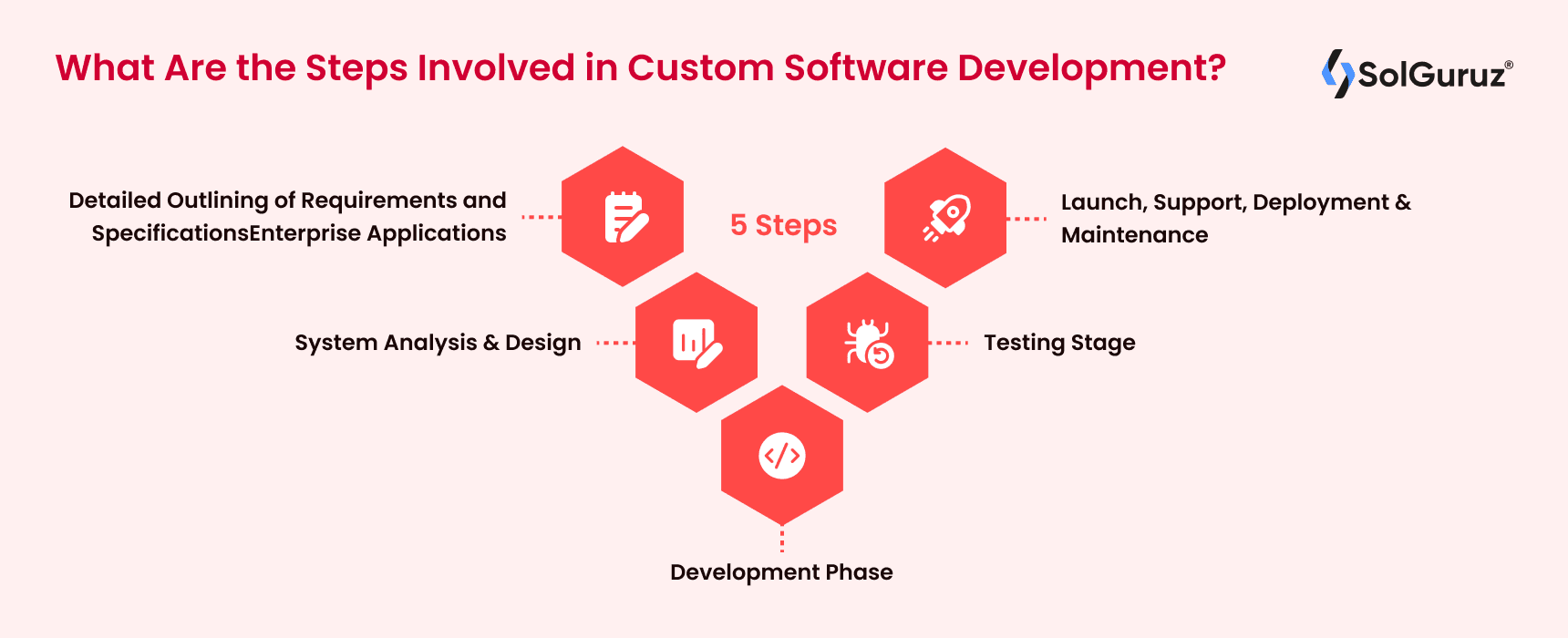 What Are the Steps Involved in Custom Software Development?

SolGuruz®

Detailed Outlining of Requirements and SpecificationsEnterprise Applications

5 Steps

Launch, Support, Deployment & Maintenance

System Analysis & Design

Testing Stage

Development Phase